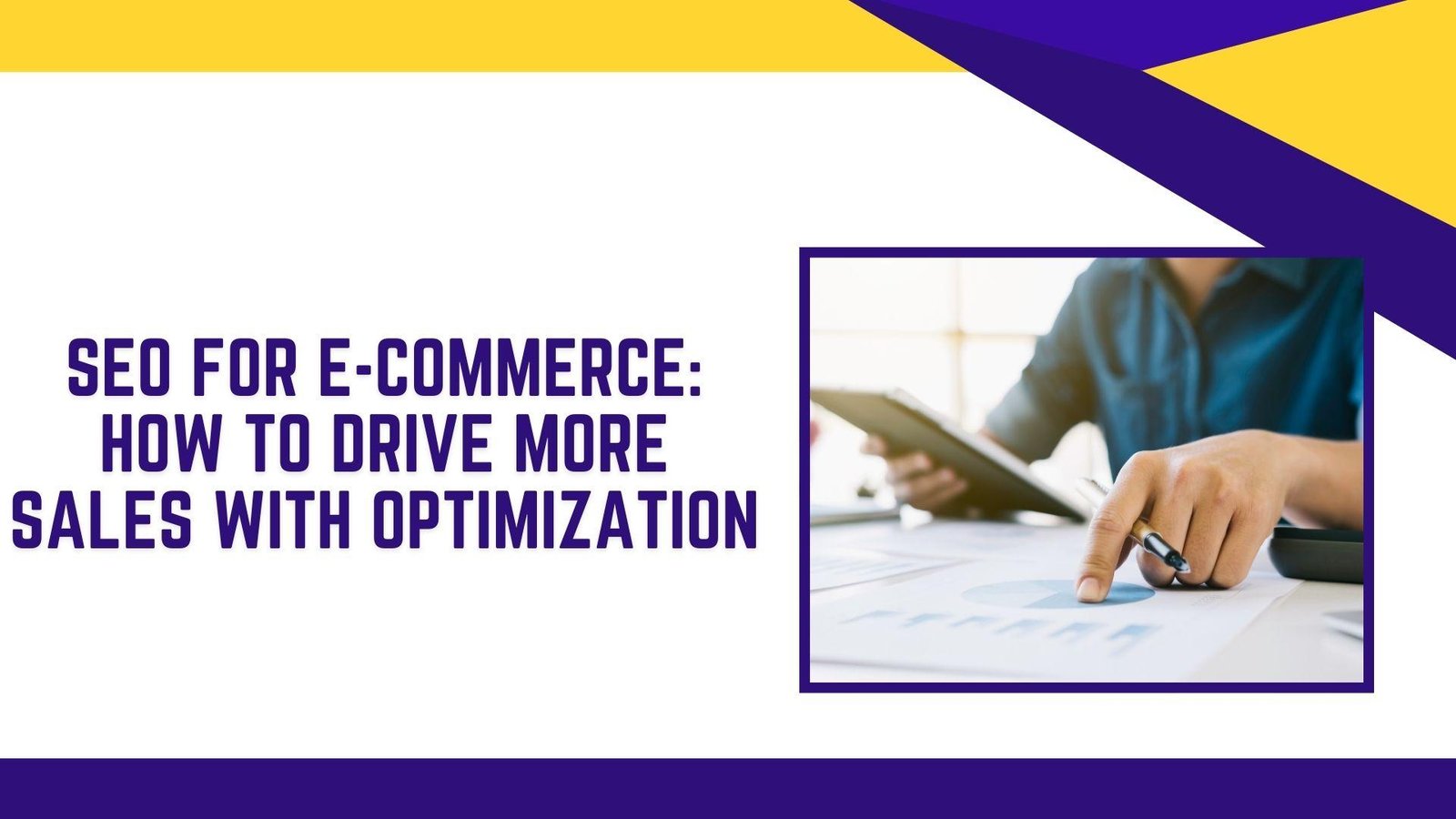 SEO FOR E-COMMERCE: HOW TO DRIVE MORE SALES WITH OPTIMIZATION